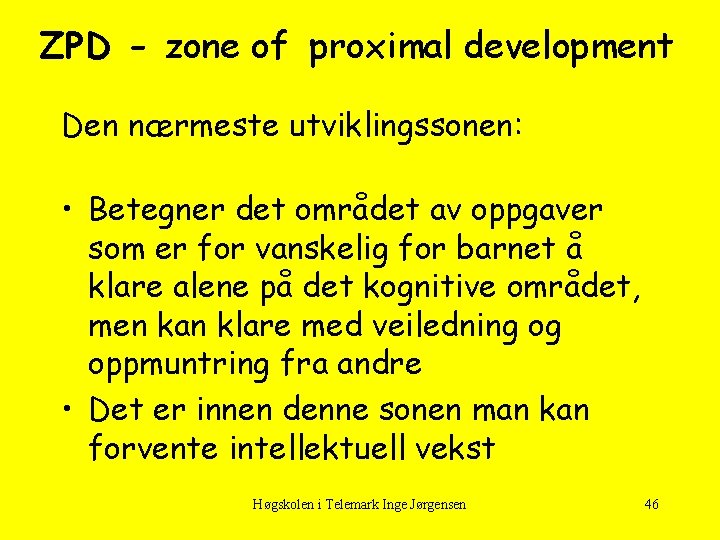 ZPD - zone of proximal development

Den nærmeste utviklingssonen:

• Betegner det området av oppgaver som er for vanskelig for barnet å klare alene på det kognitive området, men kan klare med veiledning og oppmuntring fra andre
• Det er innen denne sonen man kan forvente intellektuell vekst

Høgskolen i Telemark Inge Jørgensen 46